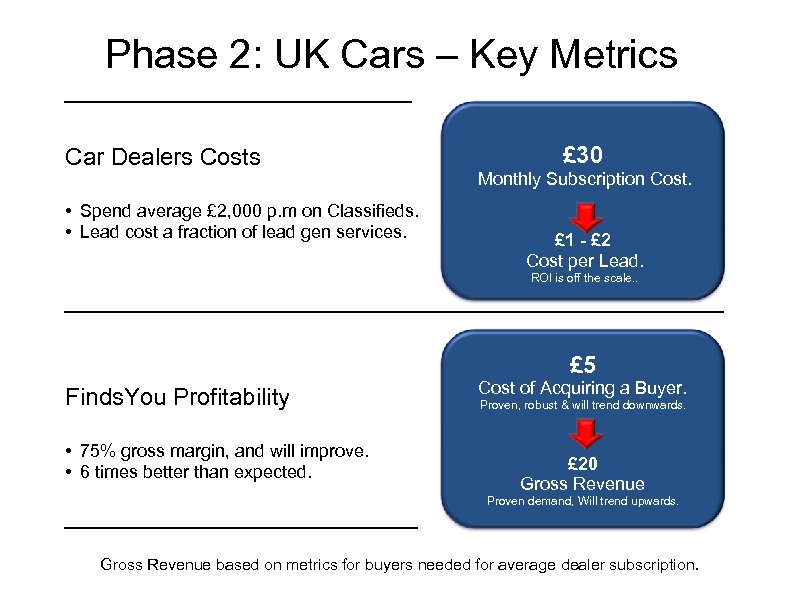 Phase 2: UK Cars – Key Metrics

Car Dealers Costs

• Spend average £2,000 p.m on Classifieds.
• Lead cost a fraction of lead gen services.

£30
Monthly Subscription Cost.

£1 - £2
Cost per Lead.
ROI is off the scale..

FindsYou Profitability

• 75% gross margin, and will improve.
• 6 times better than expected.

£5
Cost of Acquiring a Buyer.
Proven, robust & will trend downwards.

£20
Gross Revenue
Proven demand, Will trend upwards.

Gross Revenue based on metrics for buyers needed for average dealer subscription.